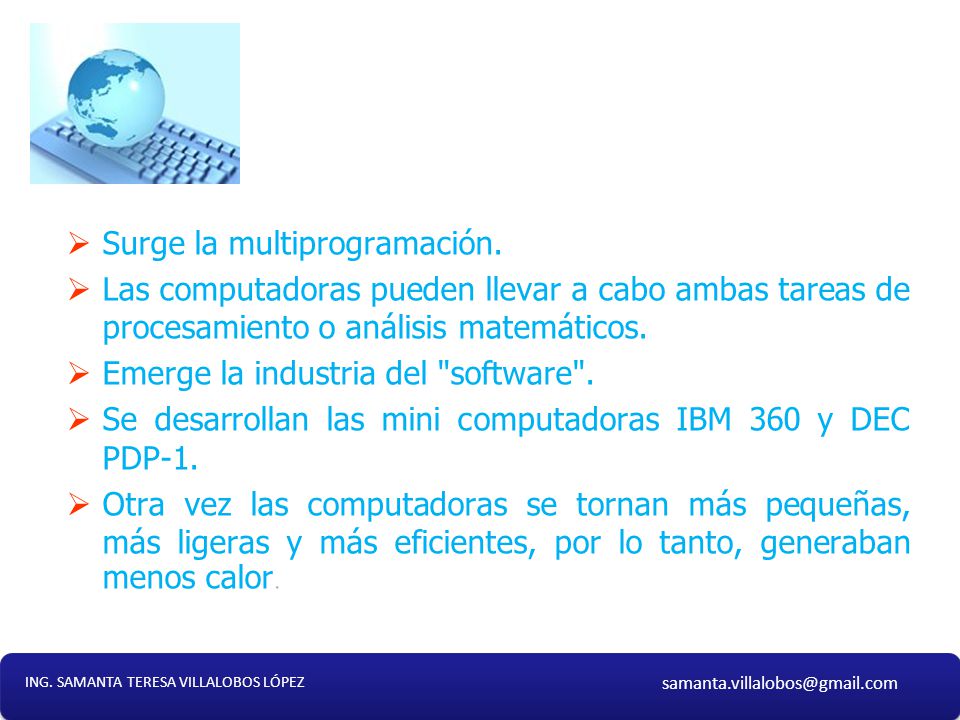 ➢ Surge la multiprogramación.

➢ Las computadoras pueden llevar a cabo ambas tareas de procesamiento o análisis matemáticos.

➢ Emerge la industria del "software".

➢ Se desarrollan las mini computadoras IBM 360 y DEC PDP-1.

➢ Otra vez las computadoras se tornan más pequeñas, más ligeras y más eficientes, por lo tanto, generaban menos calor.

ING. SAMANTA TERESA VILLALOBOS LÓPEZ

samanta.villalobos@gmail.com